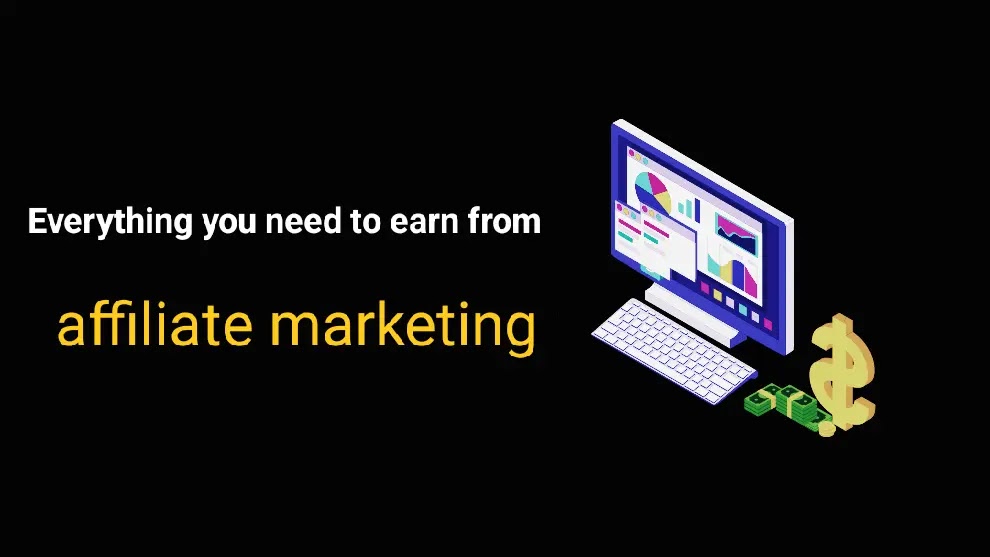 Everything you need to earn from

affiliate marketing